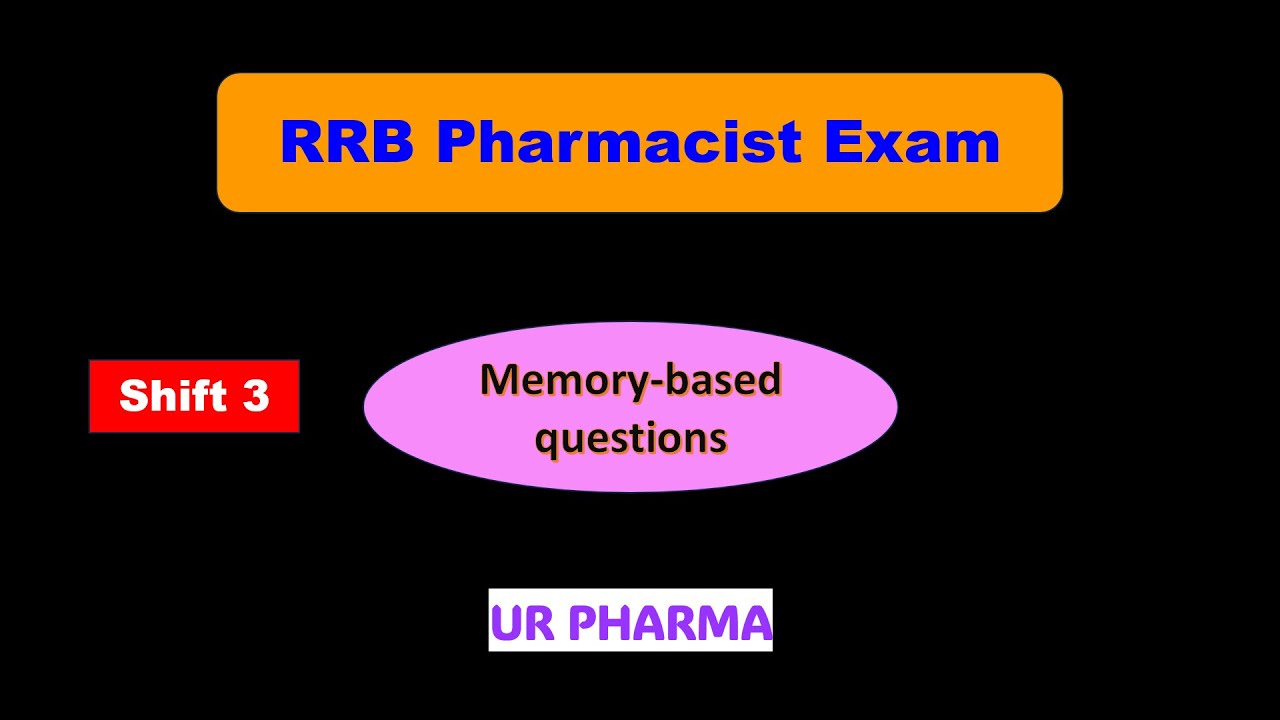 RRB Pharmacist Exam

Shift 3

Memory-based questions

UR PHARMA